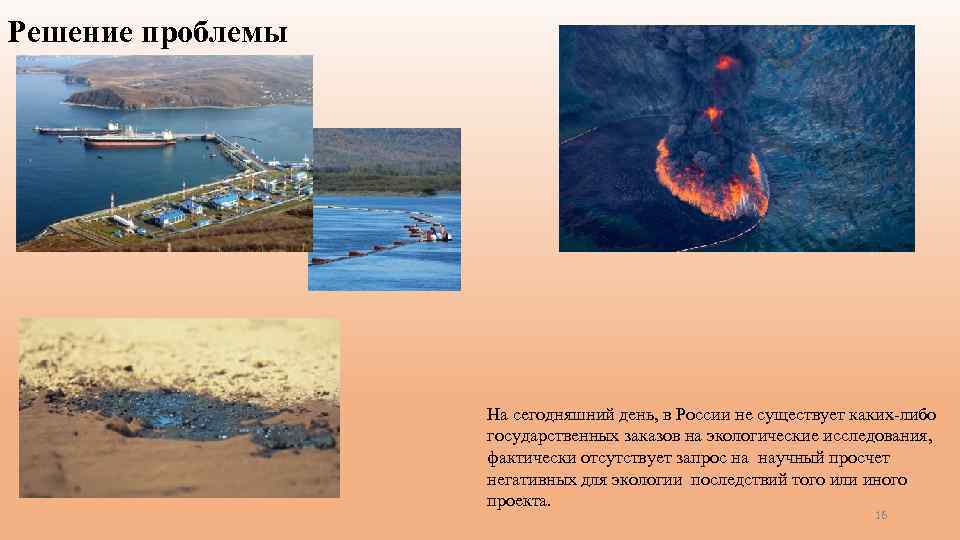 Решение проблемы

На сегодняшний день, в России не существует каких-либо государственных заказов на экологические исследования, фактически отсутствует запрос на научный просчет негативных для экологии последствий того или иного проекта.

16